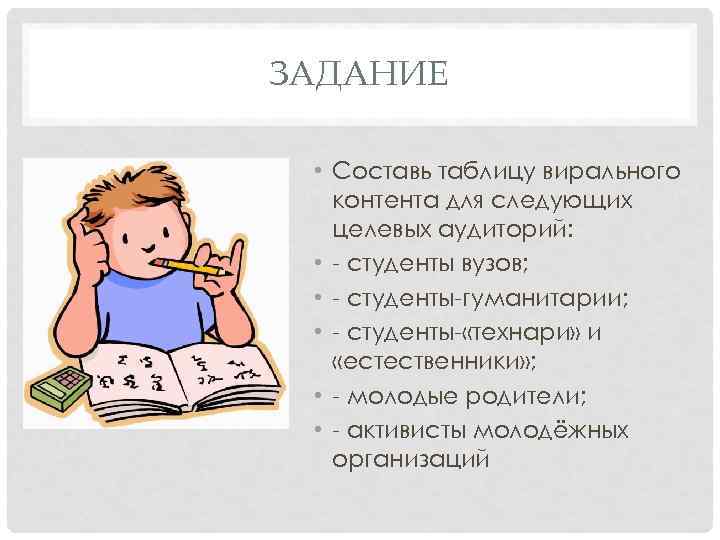 ЗАДАНИЕ

• Составь таблицу вирального контента для следующих целевых аудиторий:

• - студенты вузов;

• - студенты-гуманитарии;

• - студенты-«технари» и «естественники»;

• - молодые родители;

• - активисты молодёжных организаций